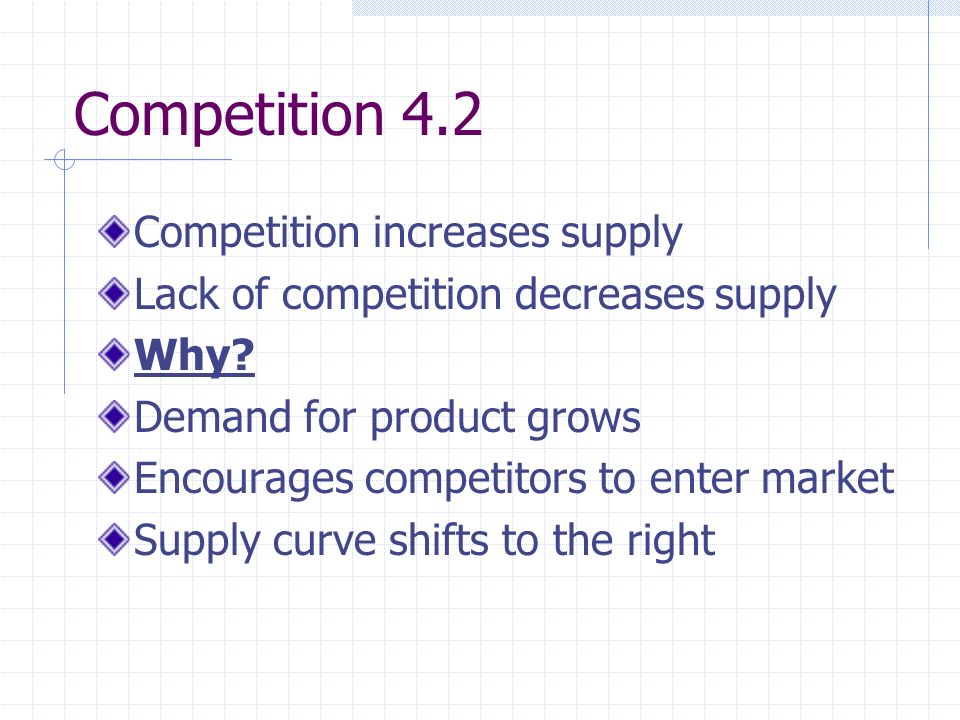 Competition 4.2

Competition increases supply

Lack of competition decreases supply

Why?

Demand for product grows

Encourages competitors to enter market

Supply curve shifts to the right